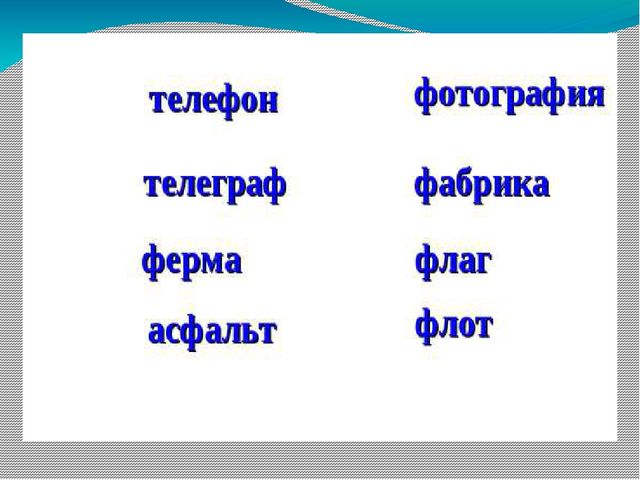 телефон

телеграф

ферма

асфальт

фотография

фабрика

флаг

флот